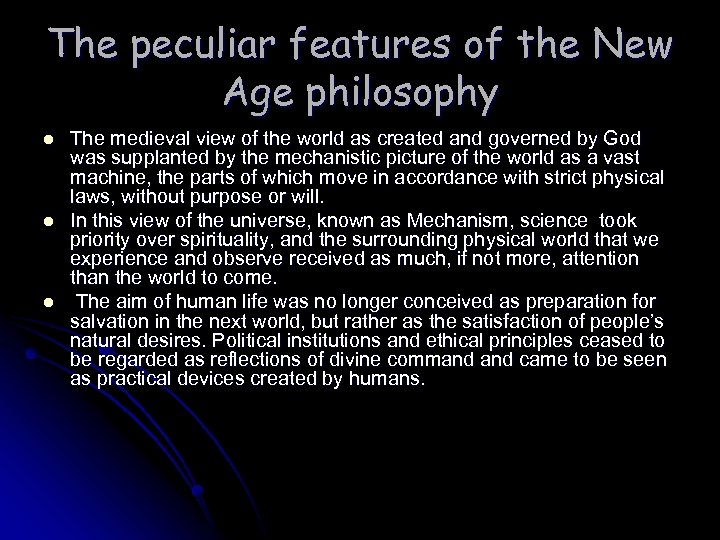 The peculiar features of the New Age philosophy

- The medieval view of the world as created and governed by God was supplanted by the mechanistic picture of the world as a vast machine, the parts of which move in accordance with strict physical laws, without purpose or will.
- In this view of the universe, known as Mechanism, science took priority over spirituality, and the surrounding physical world that we experience and observe received as much, if not more, attention than the world to come.
- The aim of human life was no longer conceived as preparation for salvation in the next world, but rather as the satisfaction of people's natural desires. Political institutions and ethical principles ceased to be regarded as reflections of divine command and came to be seen as practical devices created by humans.